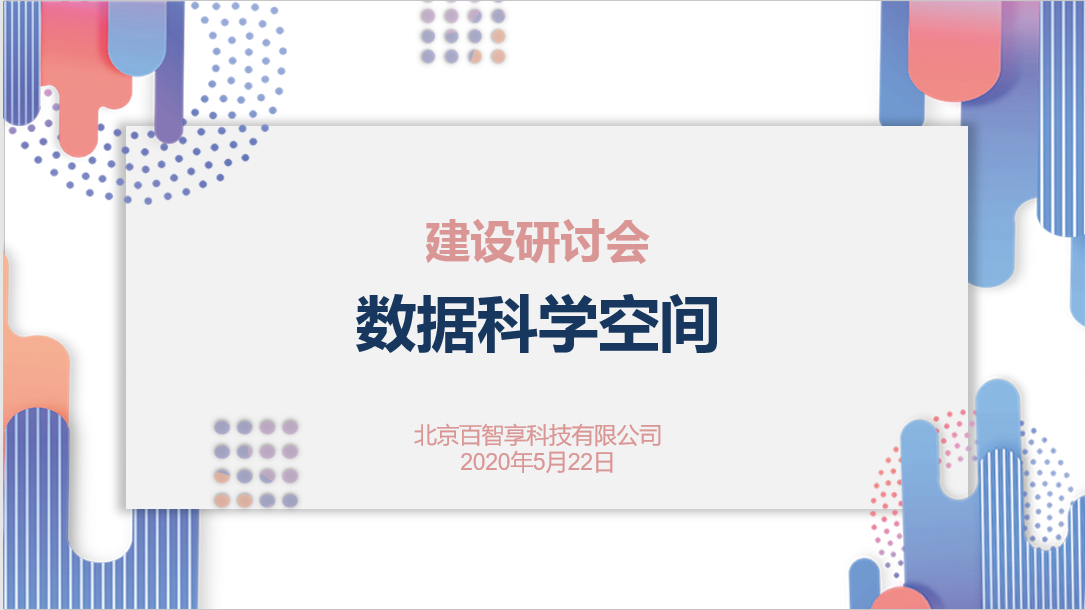 建设研讨会

数据科学空间

北京百智享科技有限公司
2020年5月22日